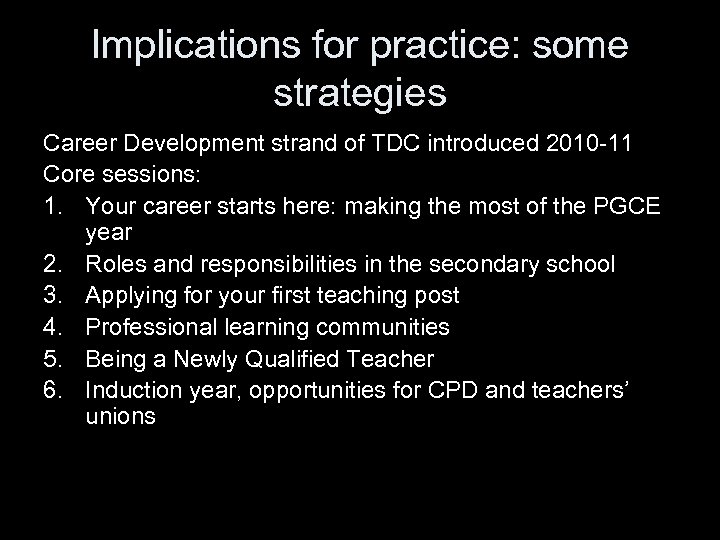 Implications for practice: some strategies

Career Development strand of TDC introduced 2010-11
Core sessions:
1. Your career starts here: making the most of the PGCE year
2. Roles and responsibilities in the secondary school
3. Applying for your first teaching post
4. Professional learning communities
5. Being a Newly Qualified Teacher
6. Induction year, opportunities for CPD and teachers' unions